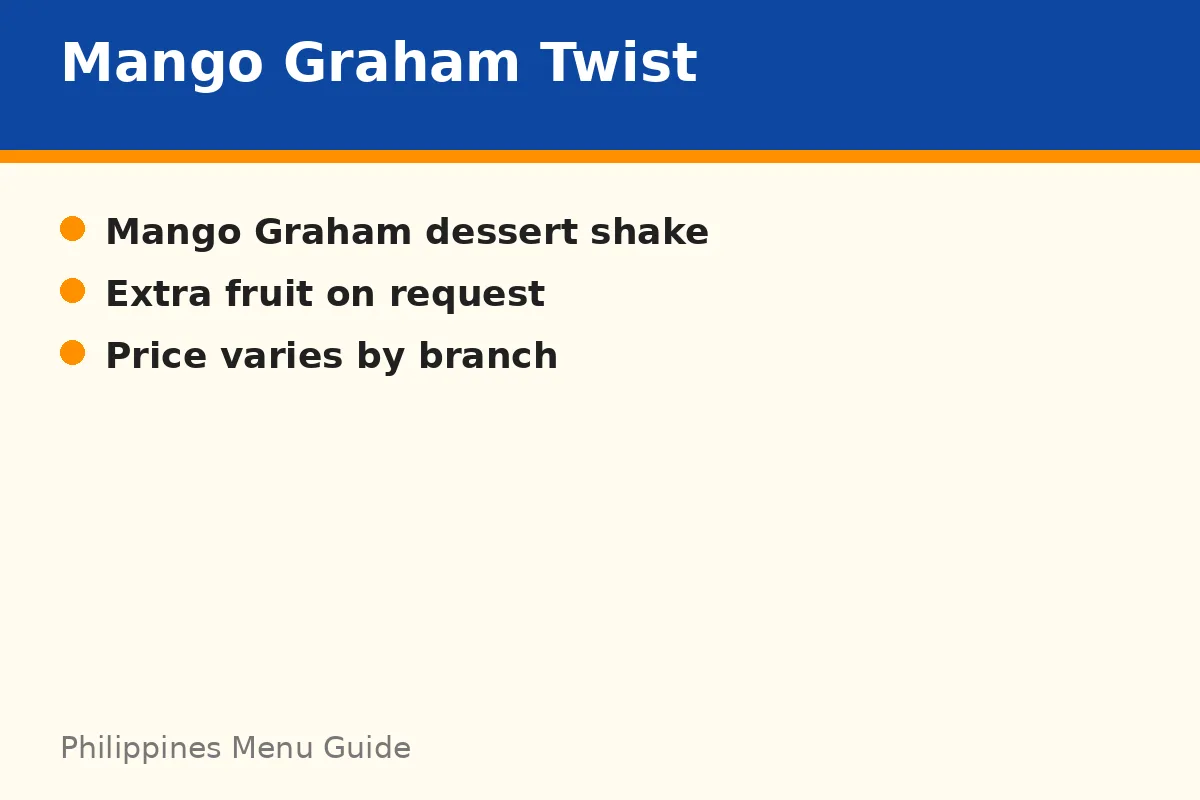 Mango Graham Twist

• Mango Graham dessert shake
• Extra fruit on request
• Price varies by branch

Philippines Menu Guide